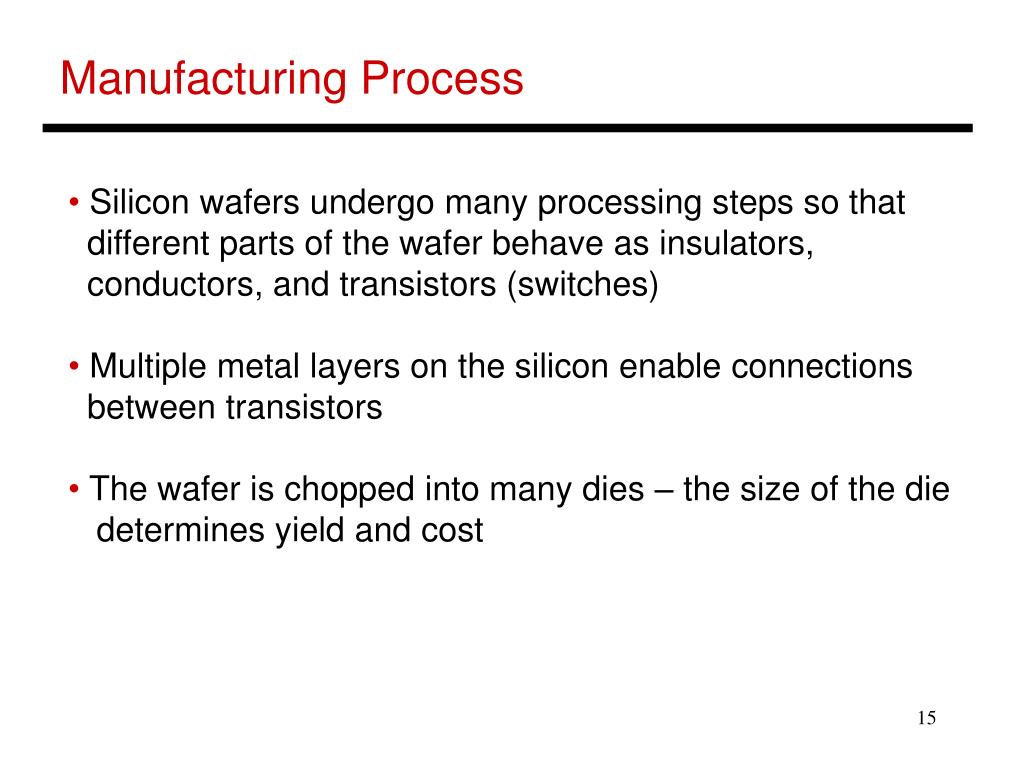 Manufacturing Process

• Silicon wafers undergo many processing steps so that different parts of the wafer behave as insulators, conductors, and transistors (switches)

• Multiple metal layers on the silicon enable connections between transistors

• The wafer is chopped into many dies – the size of the die determines yield and cost

15